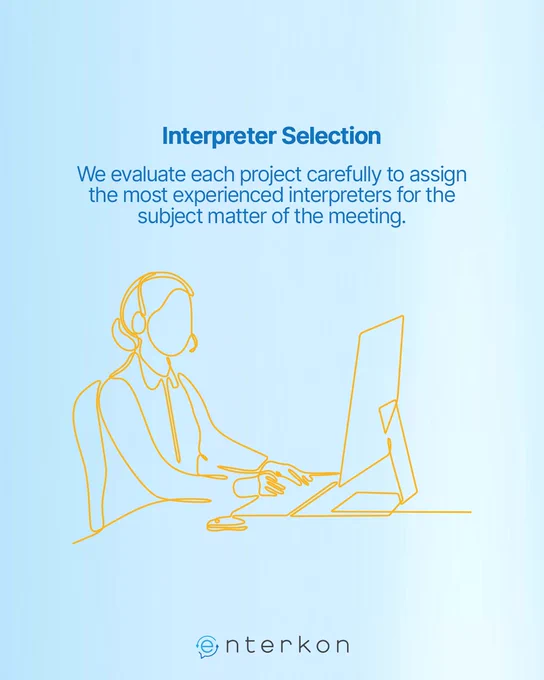 Interpreter Selection

We evaluate each project carefully to assign the most experienced interpreters for the subject matter of the meeting.

enterkon